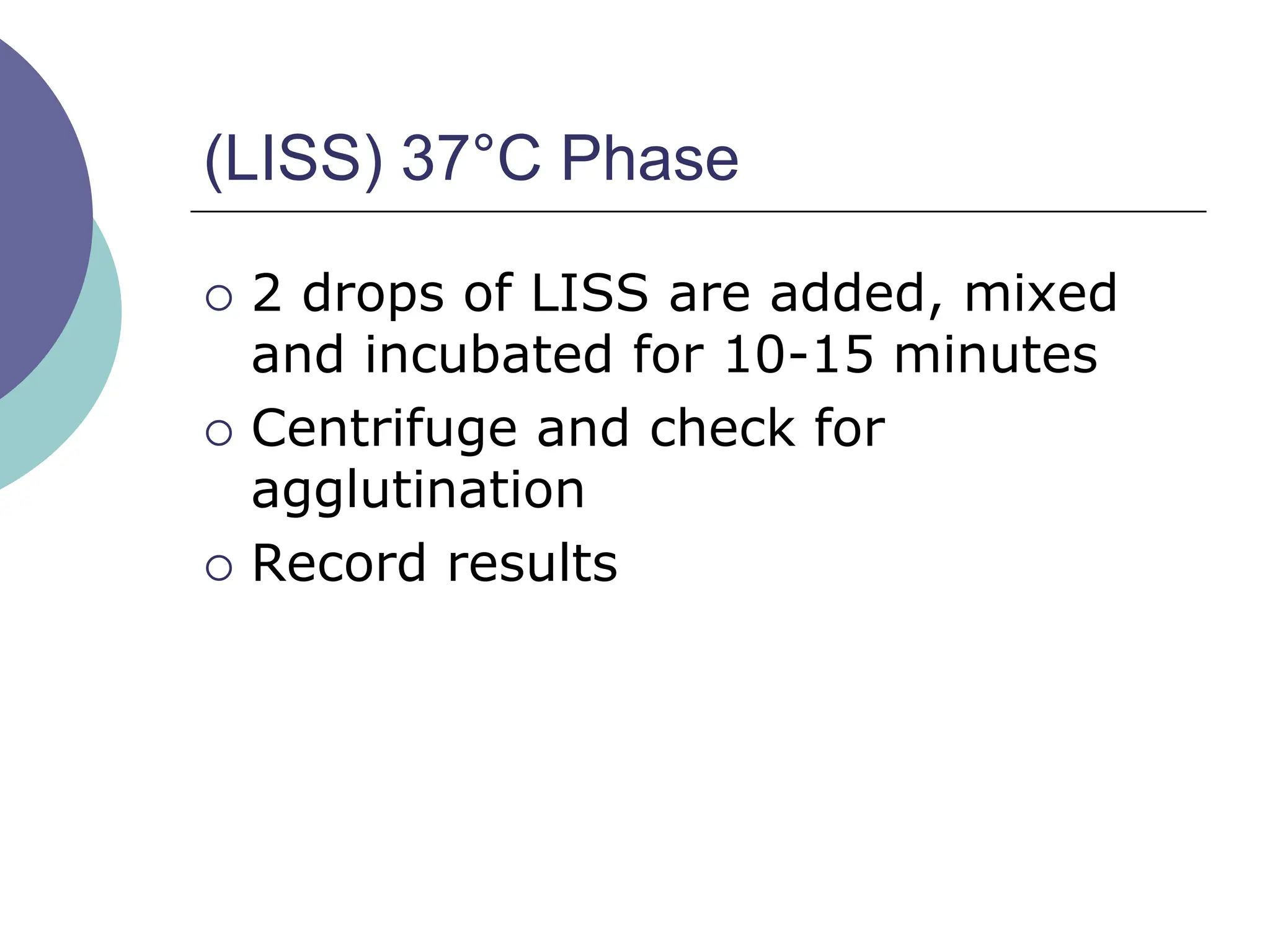 (LISS) 37°C Phase

○ 2 drops of LISS are added, mixed and incubated for 10-15 minutes

○ Centrifuge and check for agglutination

○ Record results